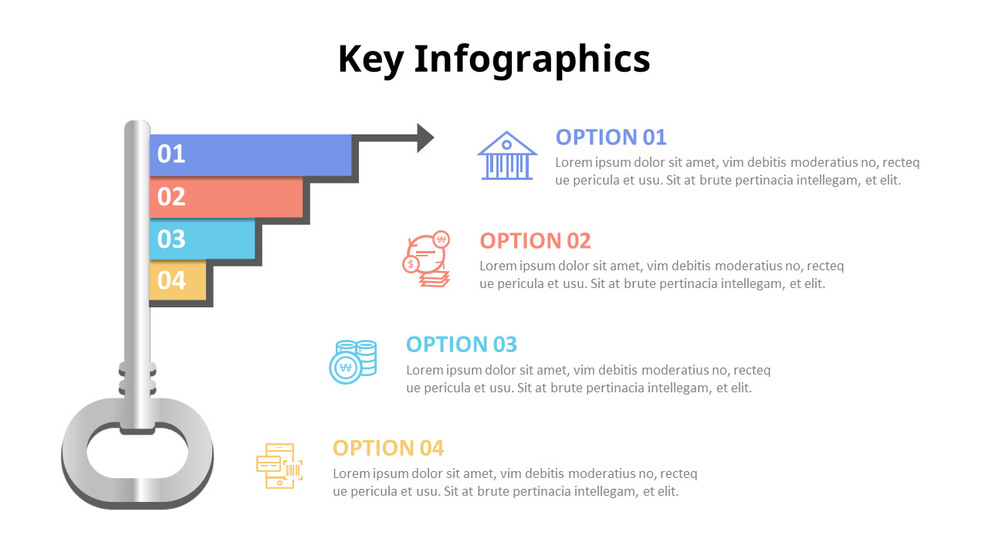 Key Infographics

01

02

03

04

OPTION 01
Lorem ipsum dolor sit amet, vim debitis moderatius no, recteq ue pericula et usu. Sit at brute pertinacia intellegam, et elit.

OPTION 02
Lorem ipsum dolor sit amet, vim debitis moderatius no, recteq ue pericula et usu. Sit at brute pertinacia intellegam, et elit.

OPTION 03
Lorem ipsum dolor sit amet, vim debitis moderatius no, recteq ue pericula et usu. Sit at brute pertinacia intellegam, et elit.

OPTION 04
Lorem ipsum dolor sit amet, vim debitis moderatius no, recteq ue pericula et usu. Sit at brute pertinacia intellegam, et elit.